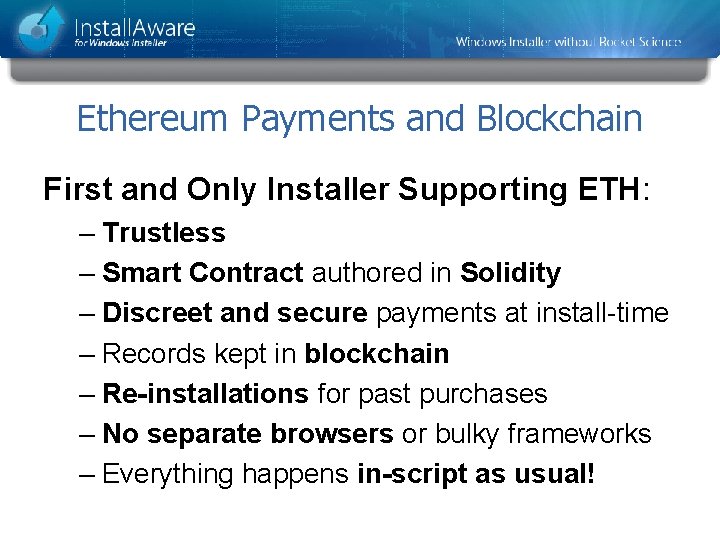 InstallAware
for Windows Installer

Windows Installer without Rocket Science

Ethereum Payments and Blockchain

First and Only Installer Supporting ETH:

– Trustless
– Smart Contract authored in Solidity
– Discreet and secure payments at install-time
– Records kept in blockchain
– Re-installations for past purchases
– No separate browsers or bulky frameworks
– Everything happens in-script as usual!